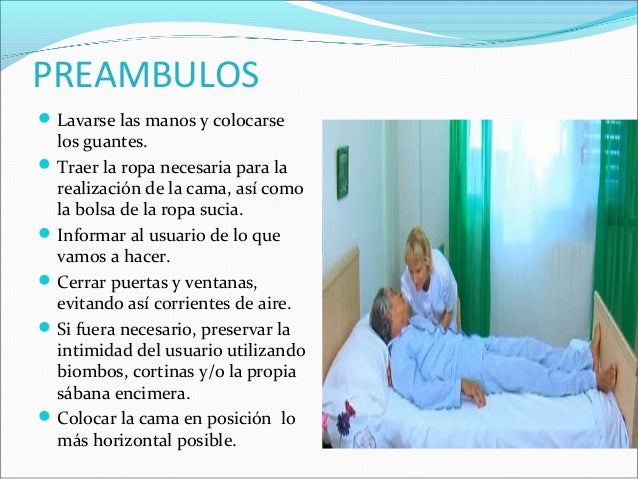 PREAMBULOS

• Lavarse las manos y colocarse los guantes.
• Traer la ropa necesaria para la realización de la cama, así como la bolsa de la ropa sucia.
• Informar al usuario de lo que vamos a hacer.
• Cerrar puertas y ventanas, evitando así corrientes de aire.
• Si fuera necesario, preservar la intimidad del usuario utilizando biombos, cortinas y/o la propia sábana encimera.
• Colocar la cama en posición lo más horizontal posible.